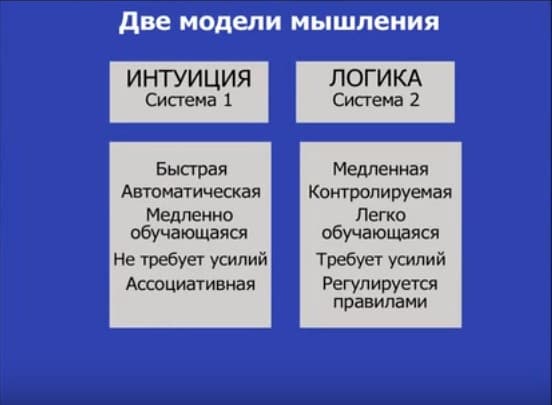 Две модели мышления

ИНТУИЦИЯ
Система 1

Быстрая
Автоматическая
Медленно обучающаяся
Не требует усилий
Ассоциативная

ЛОГИКА
Система 2

Медленная
Контролируемая
Легко обучающаяся
Требует усилий
Регулируется правилами